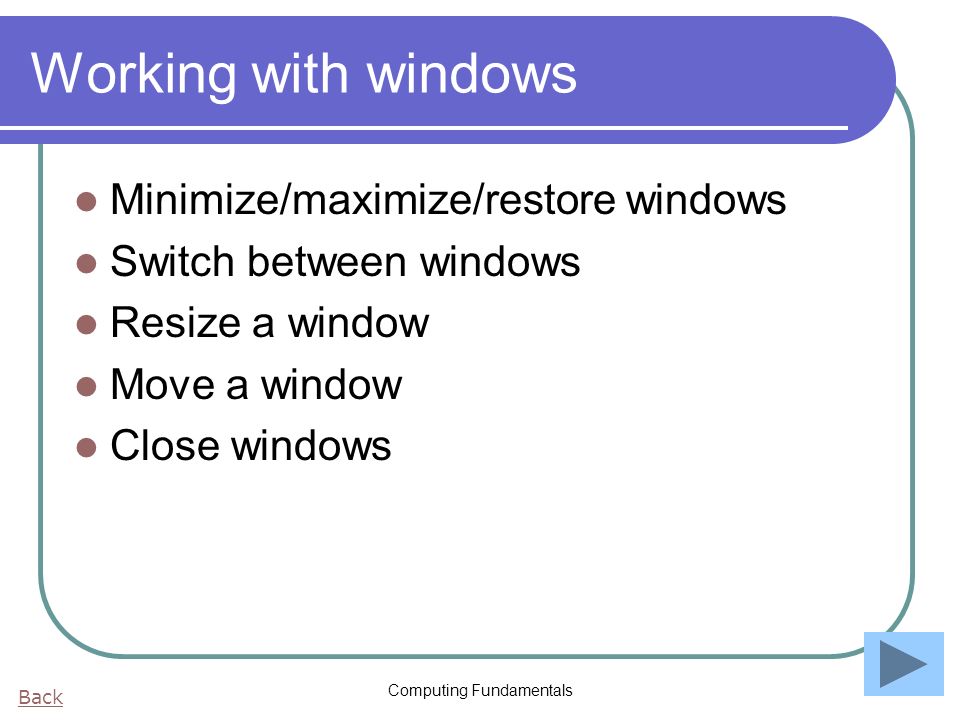 Working with windows

- Minimize/maximize/restore windows
- Switch between windows
- Resize a window
- Move a window
- Close windows

Back

Computing Fundamentals